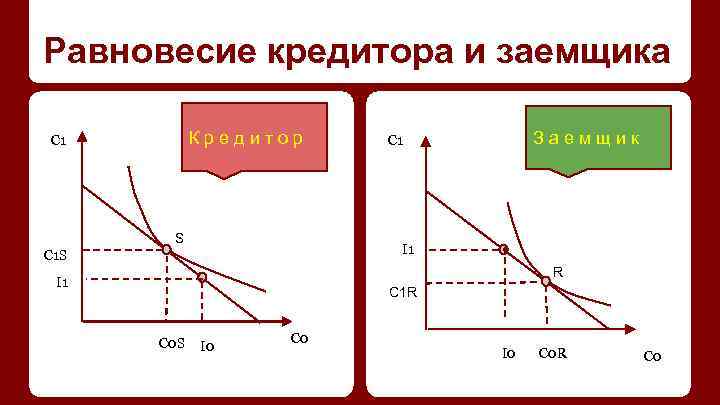 Равновесие кредитора и заемщика

Кредитор

C1

S

C1S

I1

CoS

Io

Co

Заемщик

C1

I1

R

C1R

Io

CoR

Co